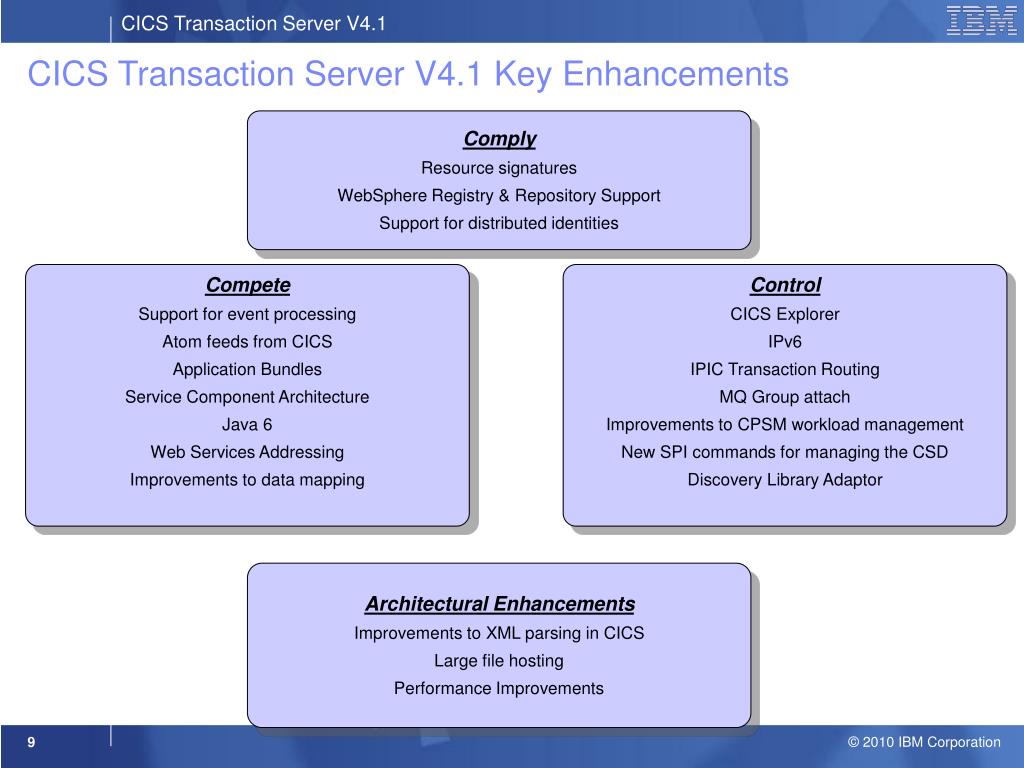 CICS Transaction Server V4.1

IBM

CICS Transaction Server V4.1 Key Enhancements

Comply
Resource signatures
WebSphere Registry & Repository Support
Support for distributed identities

Compete
Support for event processing
Atom feeds from CICS
Application Bundles
Service Component Architecture
Java 6
Web Services Addressing
Improvements to data mapping

Control
CICS Explorer
IPv6
IPIC Transaction Routing
MQ Group attach
Improvements to CPSM workload management
New SPI commands for managing the CSD
Discovery Library Adaptor

Architectural Enhancements
Improvements to XML parsing in CICS
Large file hosting
Performance Improvements

9

© 2010 IBM Corporation